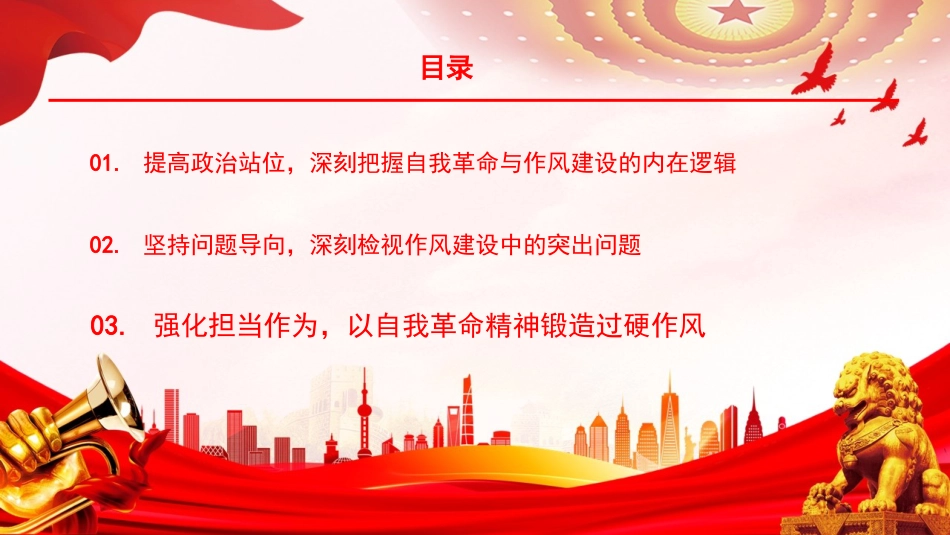 目录

01. 提高政治站位，深刻把握自我革命与作风建设的内在逻辑

02. 坚持问题导向，深刻检视作风建设中的突出问题

03. 强化担当作为，以自我革命精神锻造过硬作风